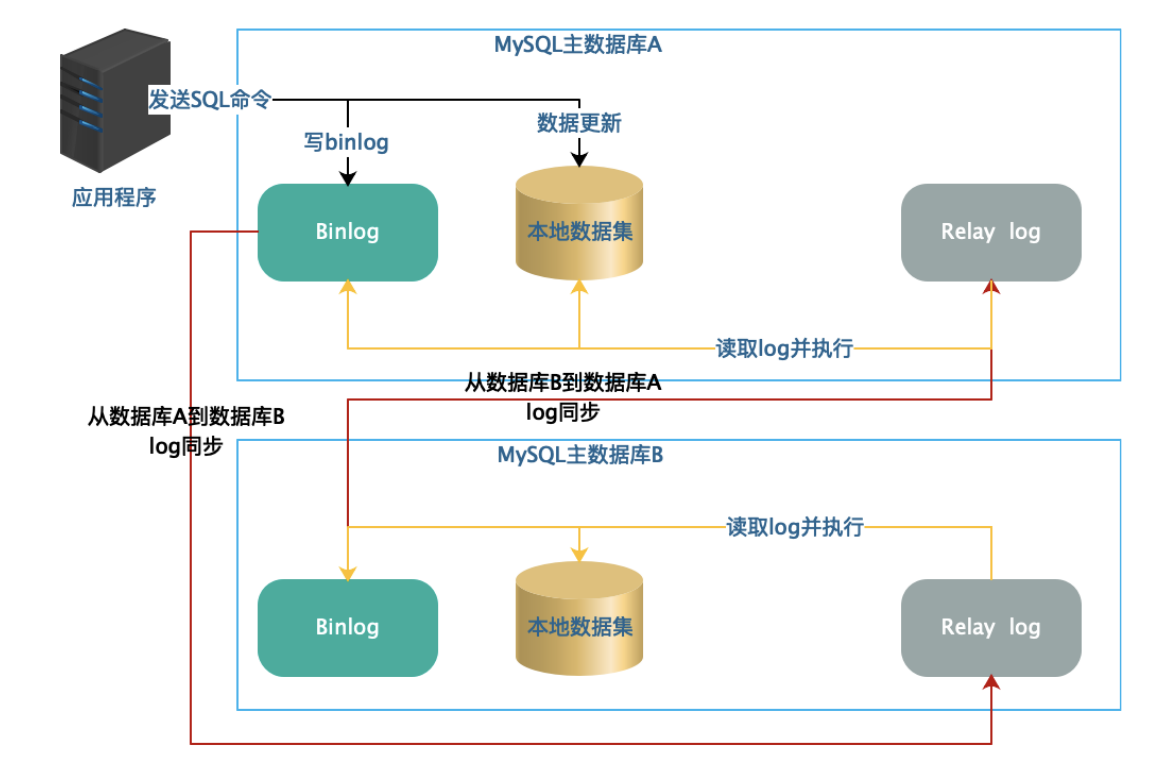 MySQL主数据库A

发送SQL命令

写binlog

数据更新

应用程序

Binlog

本地数据集

Relay log

读取log并执行

从数据库B到数据库A
log同步

从数据库A到数据库B
log同步

MySQL主数据库B

读取log并执行

Binlog

本地数据集

Relay log